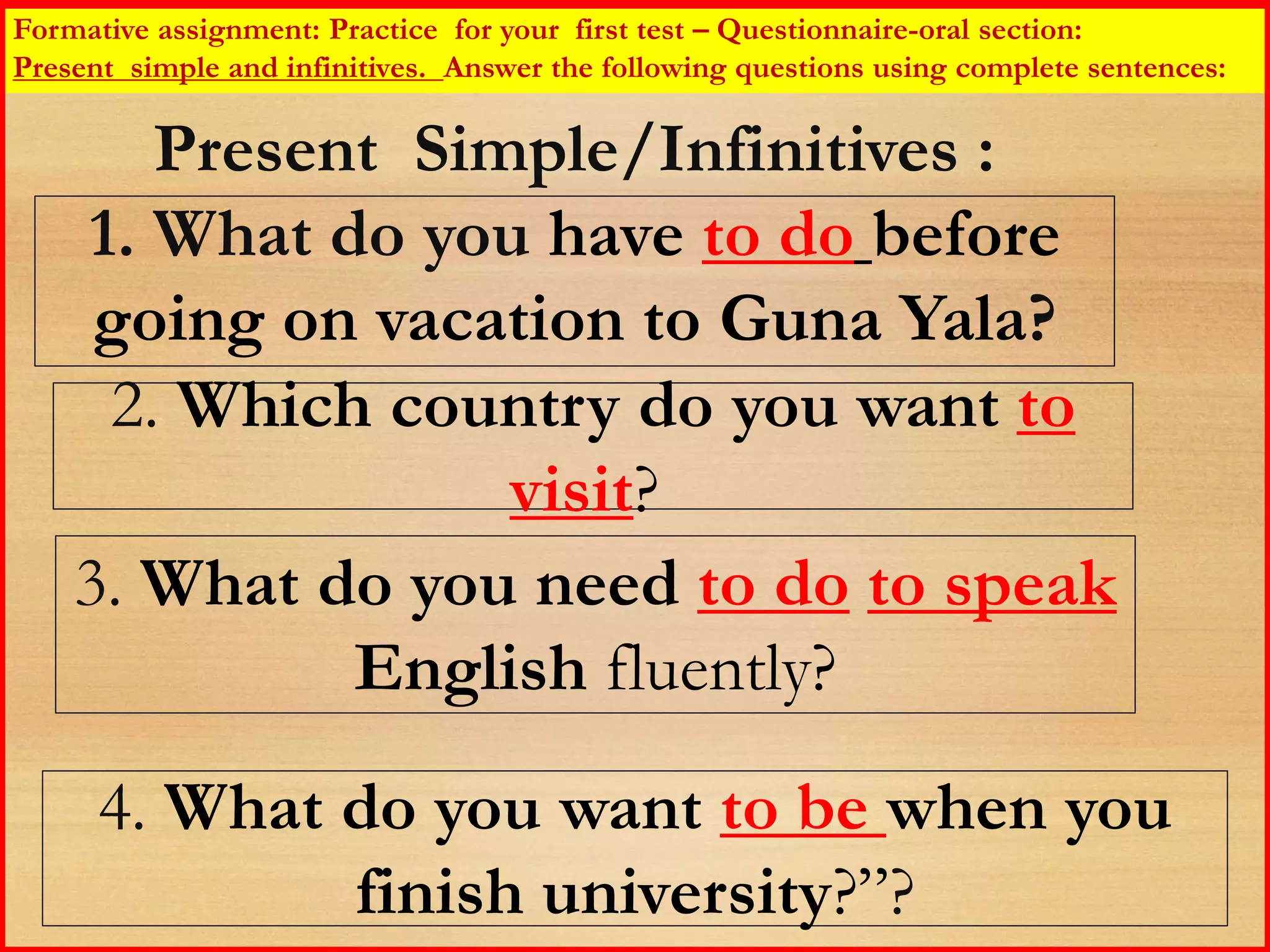 Formative assignment: Practice for your first test – Questionnaire-oral section: Present simple and infinitives. Answer the following questions using complete sentences:

Present Simple/Infinitives :

1. What do you have to do before going on vacation to Guna Yala?

2. Which country do you want to visit?

3. What do you need to do to speak English fluently?

4. What do you want to be when you finish university?”?